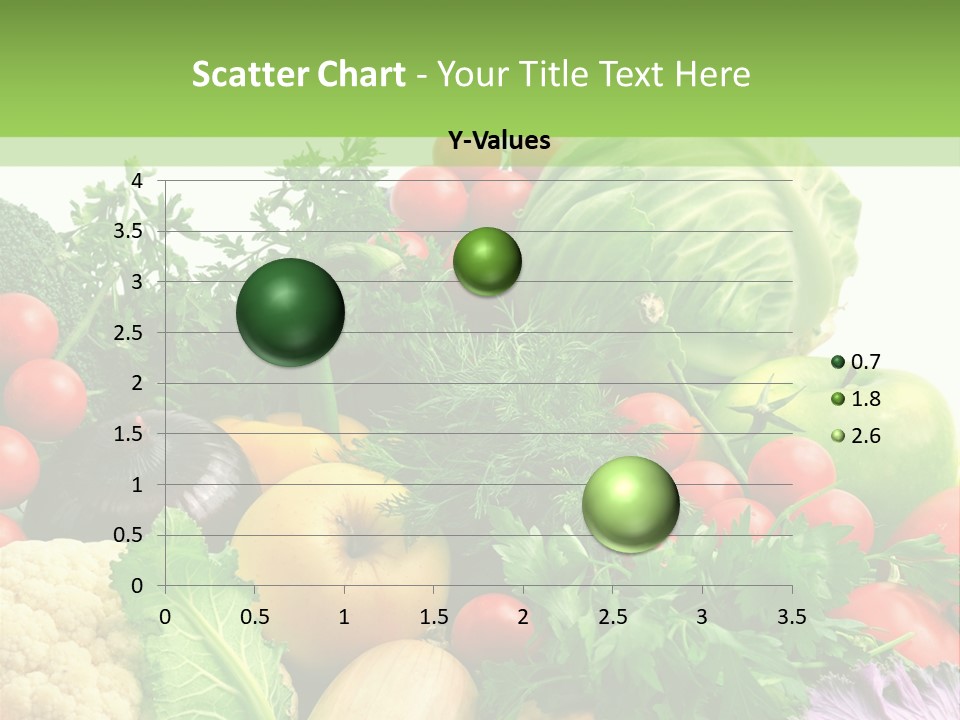 Scatter Chart - Your Title Text Here

Y-Values

4
3.5
3
2.5
2
1.5
1
0.5
0

0 0.5 1 1.5 2 2.5 3 3.5

0.7
1.8
2.6